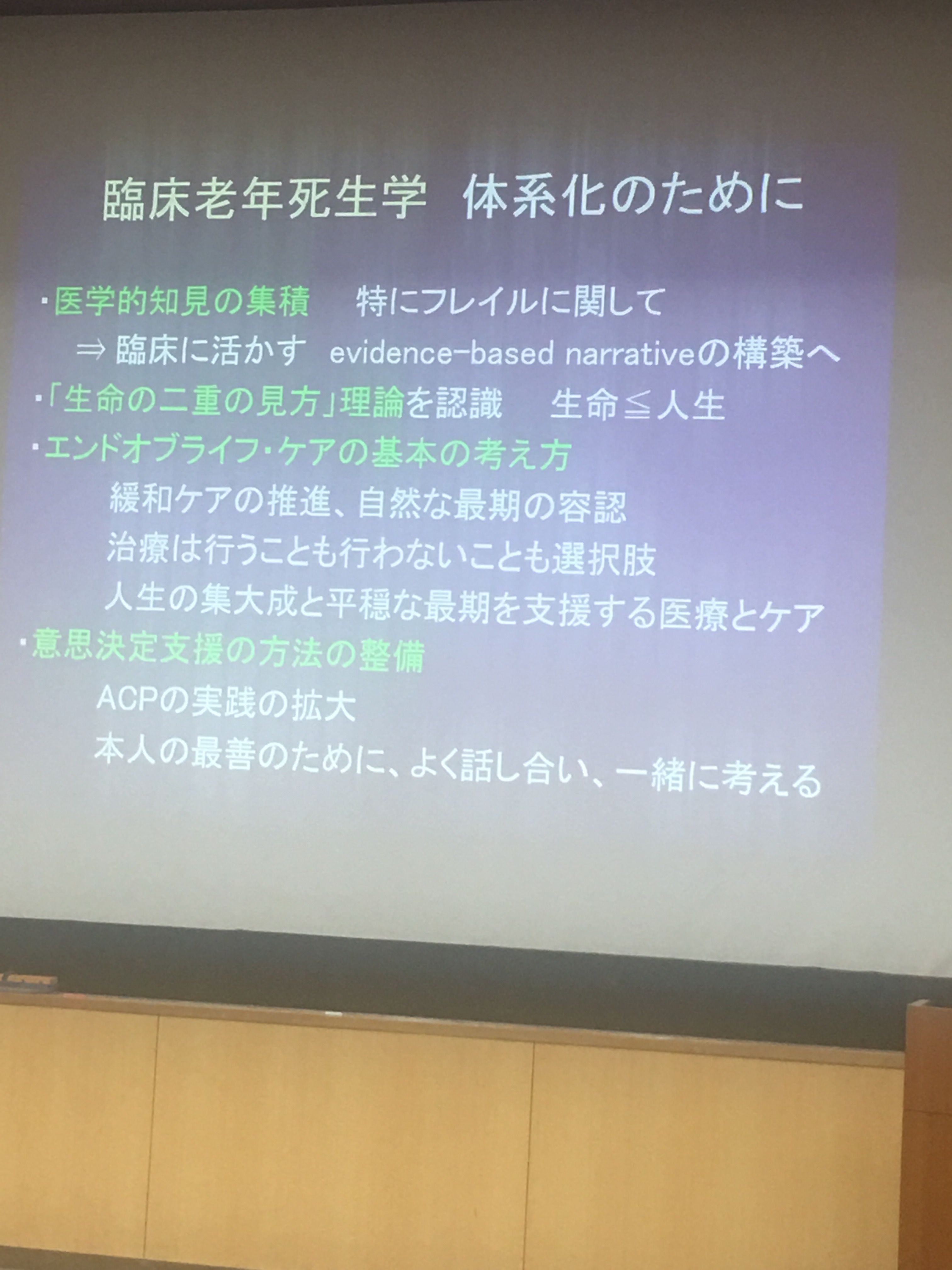 臨床老年死生学　体系化のために

・医学的知見の集積　特にフレイルに関して
⇒ 臨床に活かす　evidence-based narrativeの構築へ
・「生命の二重の見方」理論を認識　生命≦人生
・エンドオブライフ・ケアの基本の考え方
緩和ケアの推進、自然な最期の容認
治療は行うことも行わないことも選択肢
人生の集大成と平穏な最期を支援する医療とケア
・意思決定支援の方法の整備
ACPの実践の拡大
本人の最善のために、よく話し合い、一緒に考える